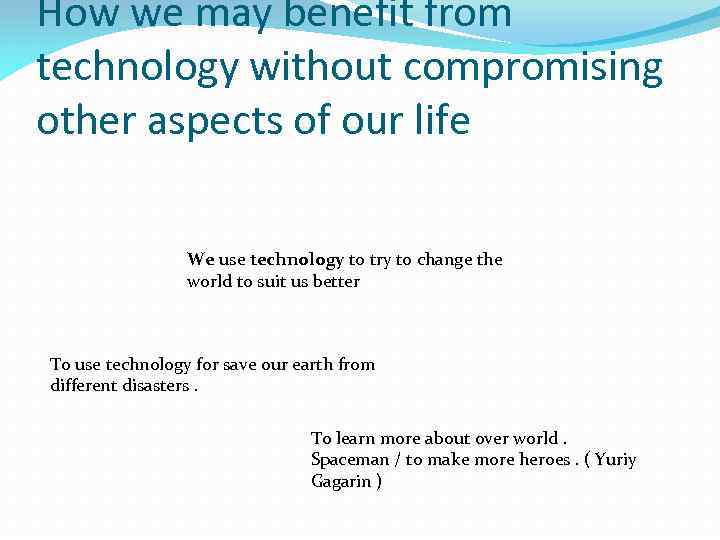 How we may benefit from technology without compromising other aspects of our life

We use technology to try to change the world to suit us better

To use technology for save our earth from different disasters .

To learn more about over world .
Spaceman / to make more heroes . ( Yuriy Gagarin )